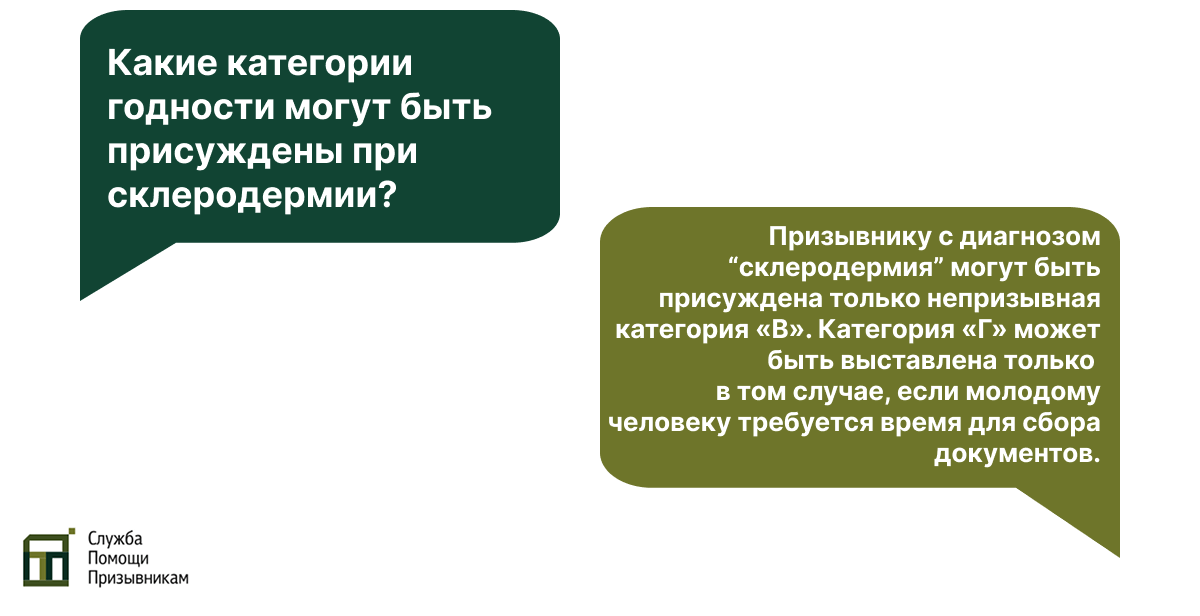 Какие категории годности могут быть присуждены при склеродермии?

Призывнику с диагнозом “склеродермия” могут быть присуждена только непризывная категория «В». Категория «Г» может быть выставлена только в том случае, если молодому человеку требуется время для сбора документов.

Служба
Помощи
Призывникам